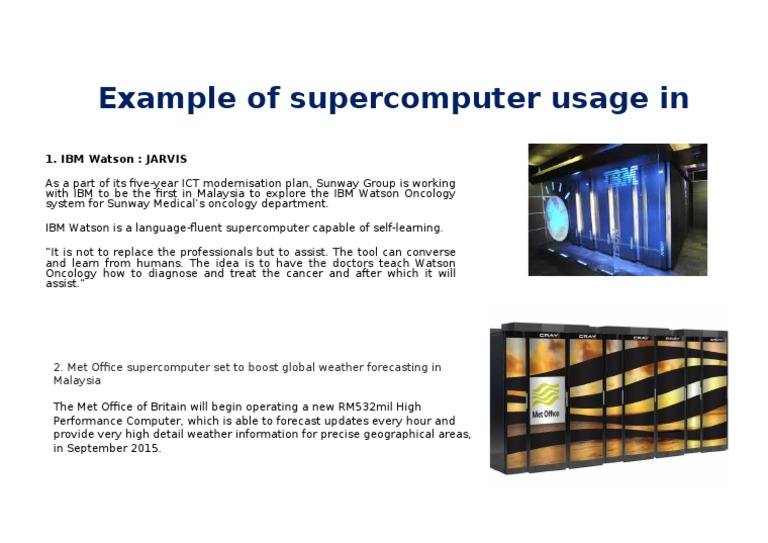 Example of supercomputer usage in

1. IBM Watson : JARVIS

As a part of its five-year ICT modernisation plan, Sunway Group is working with IBM to be the first in Malaysia to explore the IBM Watson Oncology system for Sunway Medical's oncology department.

IBM Watson is a language-fluent supercomputer capable of self-learning.

"It is not to replace the professionals but to assist. The tool can converse and learn from humans. The idea is to have the doctors teach Watson Oncology how to diagnose and treat the cancer and after which it will assist."

IBM

2. Met Office supercomputer set to boost global weather forecasting in Malaysia

The Met Office of Britain will begin operating a new RM532mil High Performance Computer, which is able to forecast updates every hour and provide very high detail weather information for precise geographical areas, in September 2015.

CRAY CRAY CRAY CRAY

Met Office